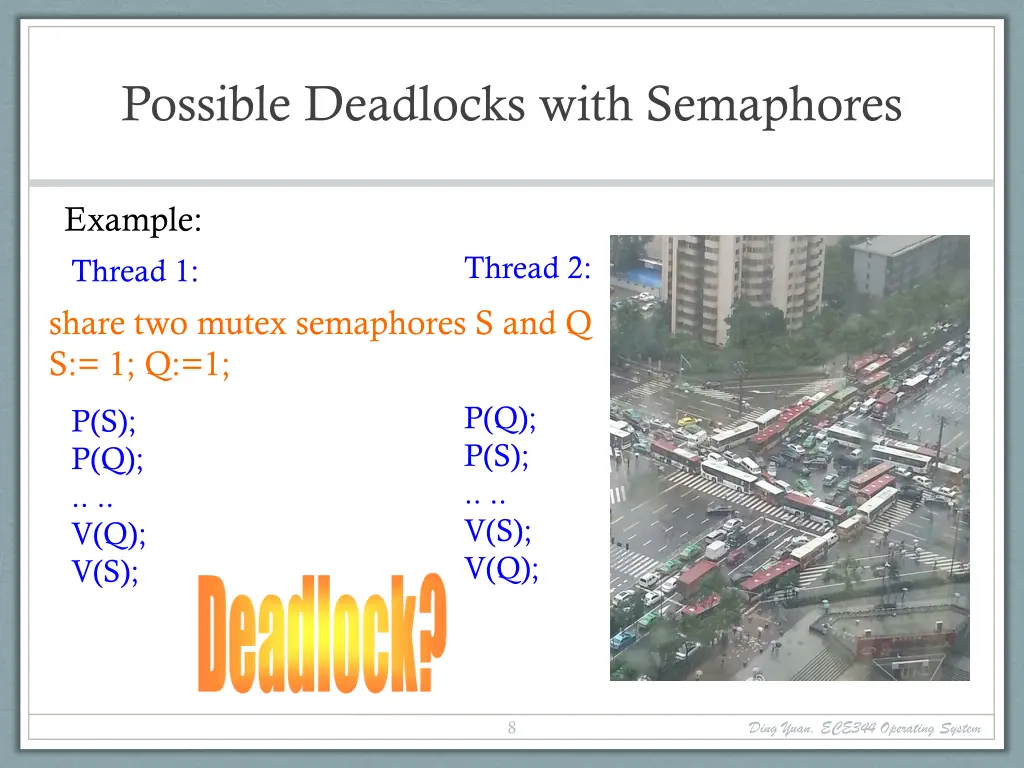 Possible Deadlocks with Semaphores

Example:

Thread 1:

Thread 2:

share two mutex semaphores S and Q
S:= 1; Q:=1;

P(S);
P(Q);
.. ..
V(Q);
V(S);

P(Q);
P(S);
.. ..
V(S);
V(Q);

Deadlock?

8

Ding Yuan, ECE344 Operating System